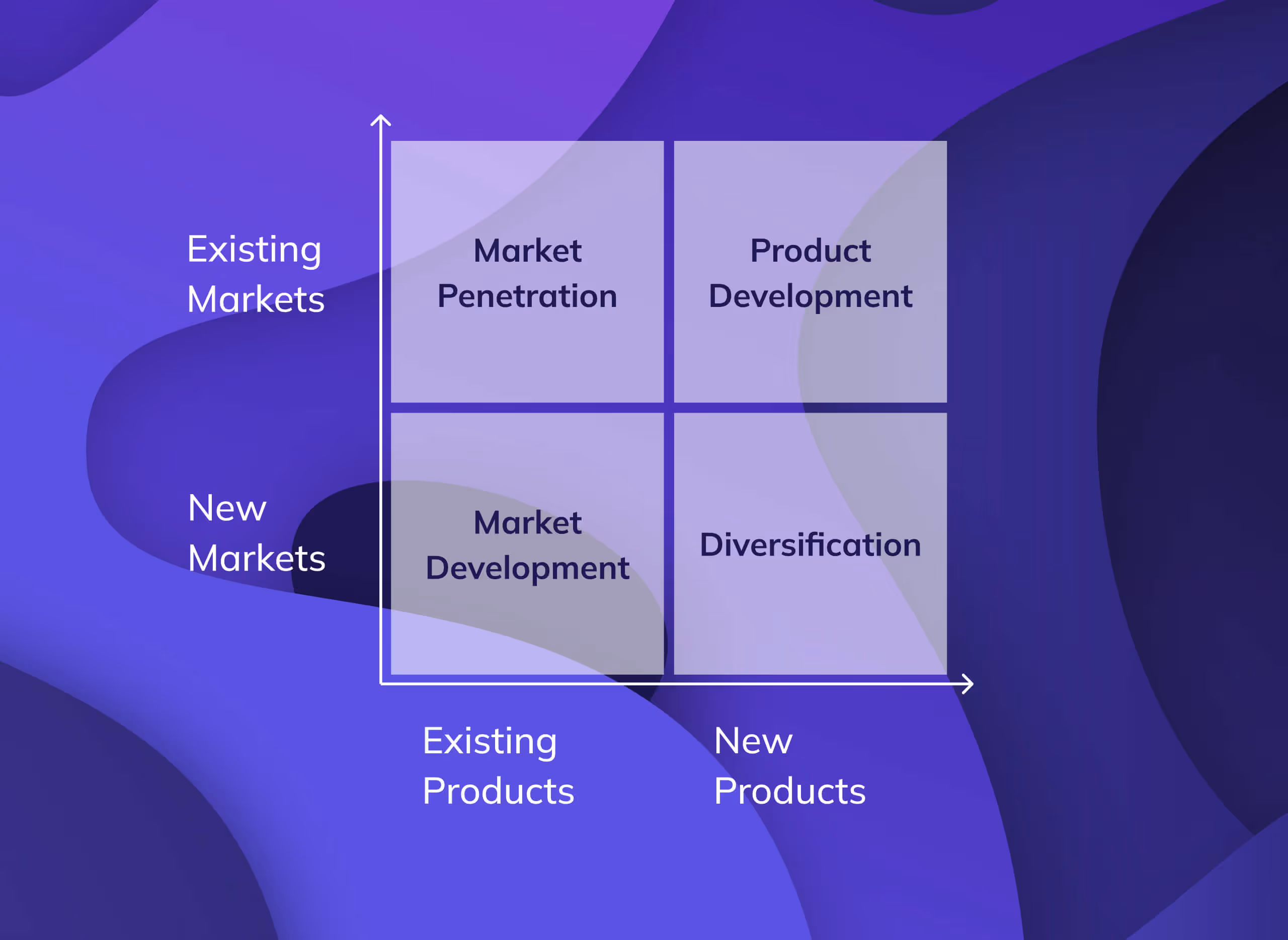 Existing Markets

Market Penetration

Product Development

New Markets

Market Development

Diversification

Existing Products

New Products